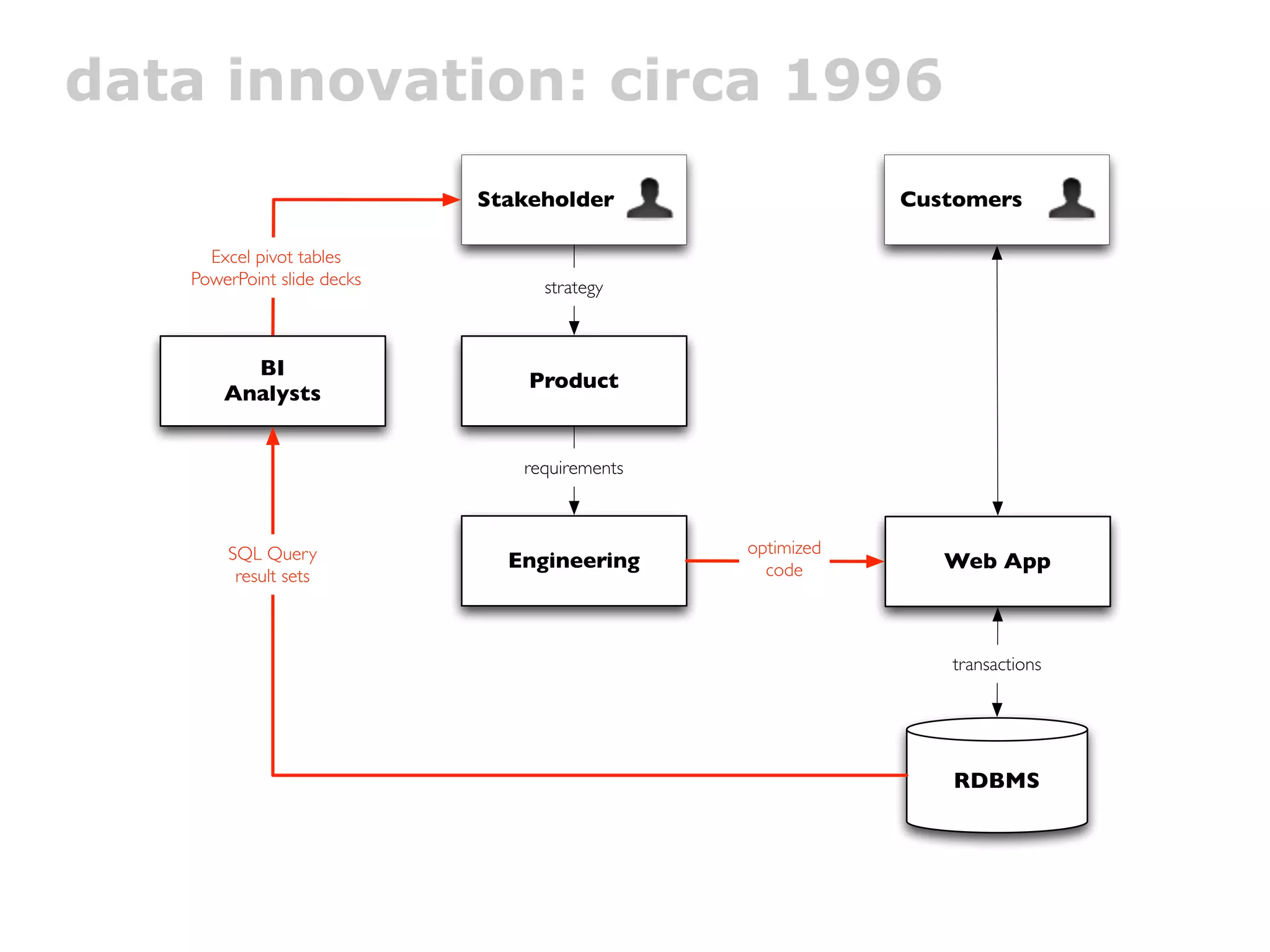 data innovation: circa 1996

Stakeholder

Customers

Excel pivot tables
PowerPoint slide decks

strategy

BI
Analysts

Product

requirements

SQL Query
result sets

Engineering

optimized
code

Web App

transactions

RDBMS